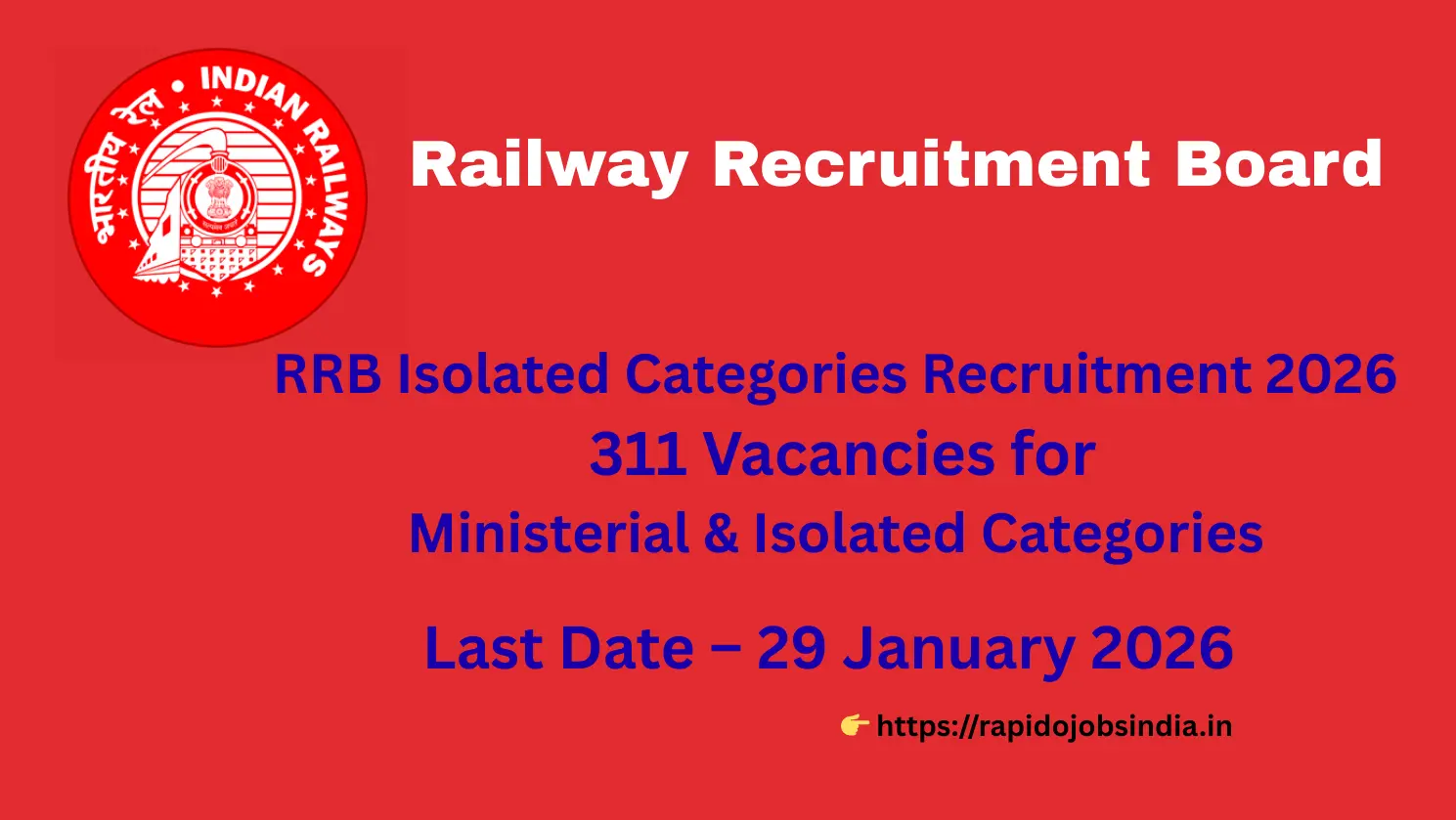 भारतीय रेल • INDIAN RAILWAYS

Railway Recruitment Board

RRB Isolated Categories Recruitment 2026
311 Vacancies for
Ministerial & Isolated Categories

Last Date – 29 January 2026

👉 https://rapidojobsindia.in